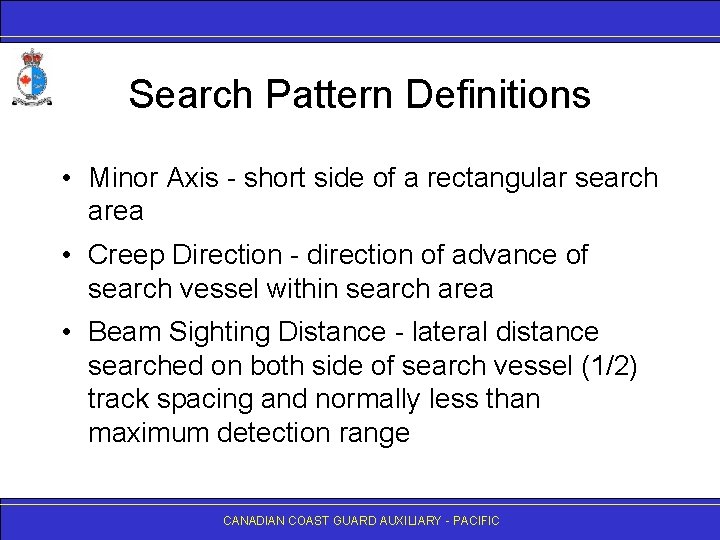 Search Pattern Definitions

• Minor Axis - short side of a rectangular search area

• Creep Direction - direction of advance of search vessel within search area

• Beam Sighting Distance - lateral distance searched on both side of search vessel (1/2) track spacing and normally less than maximum detection range

CANADIAN COAST GUARD AUXILIARY - PACIFIC